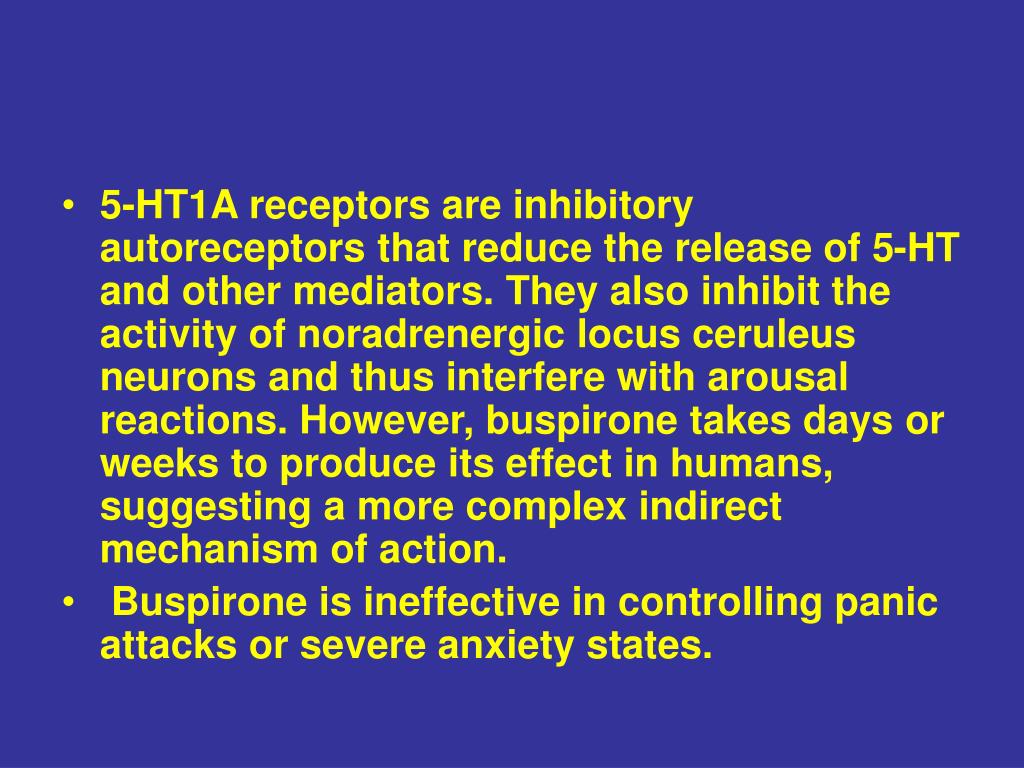 • 5-HT1A receptors are inhibitory autoreceptors that reduce the release of 5-HT and other mediators. They also inhibit the activity of noradrenergic locus ceruleus neurons and thus interfere with arousal reactions. However, buspirone takes days or weeks to produce its effect in humans, suggesting a more complex indirect mechanism of action.
• Buspirone is ineffective in controlling panic attacks or severe anxiety states.